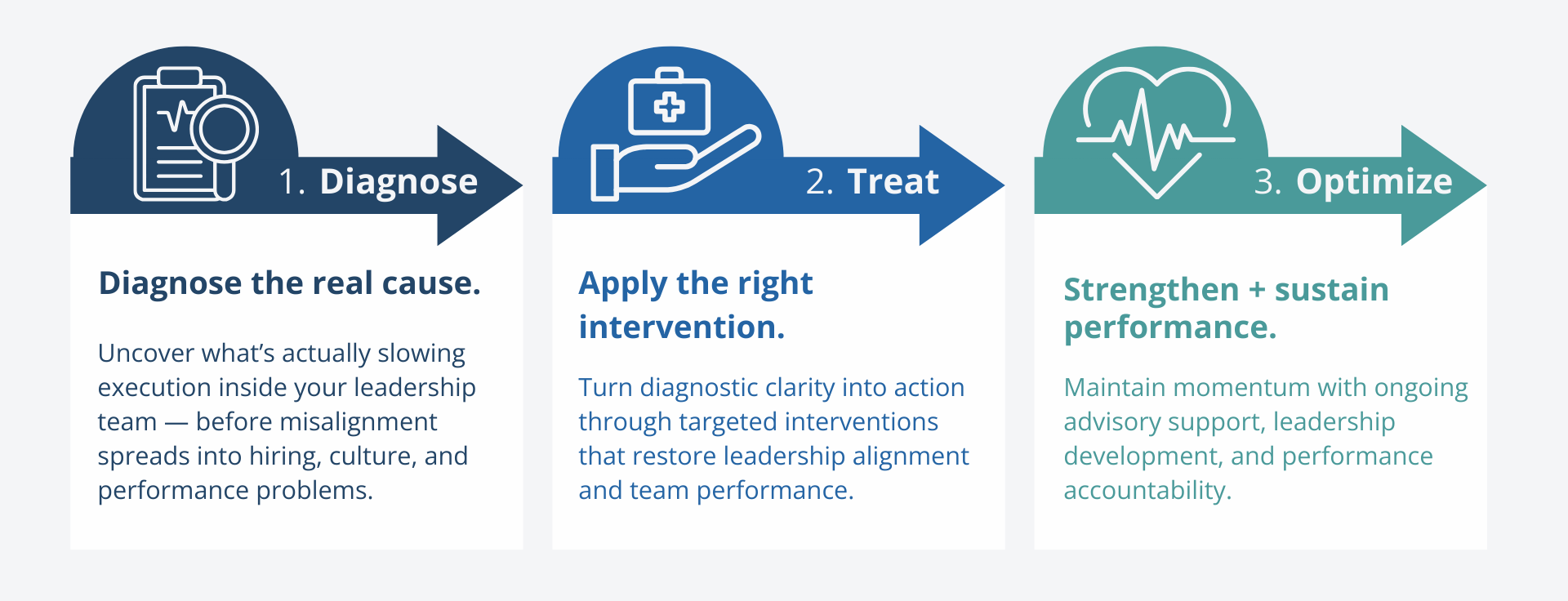 1. Diagnose

Diagnose the real cause.

Uncover what's actually slowing execution inside your leadership team — before misalignment spreads into hiring, culture, and performance problems.

2. Treat

Apply the right intervention.

Turn diagnostic clarity into action through targeted interventions that restore leadership alignment and team performance.

3. Optimize

Strengthen + sustain performance.

Maintain momentum with ongoing advisory support, leadership development, and performance accountability.